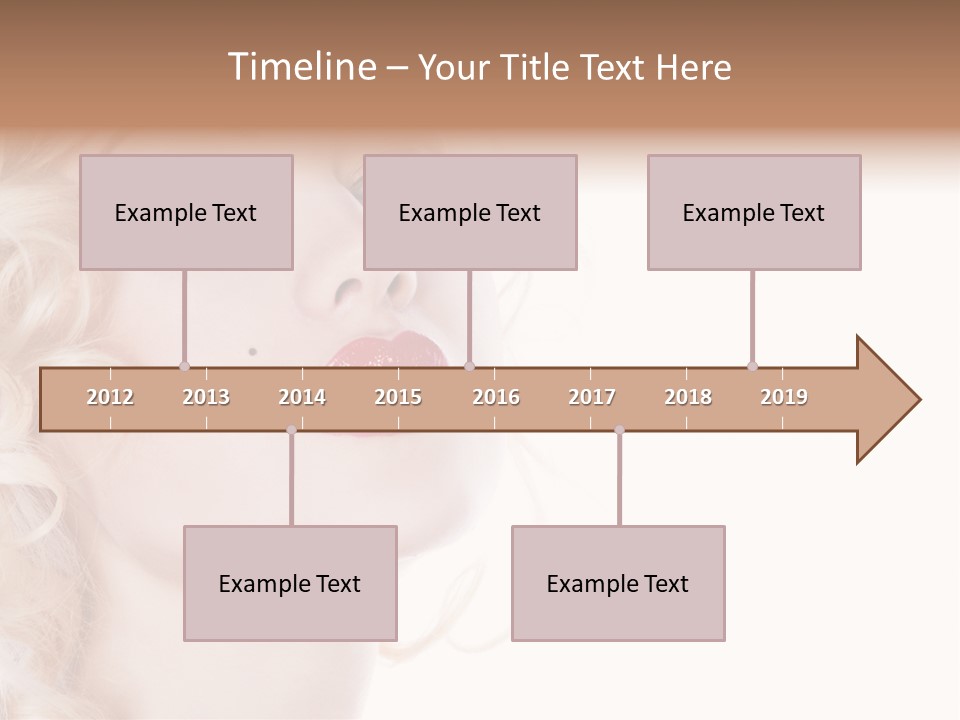 Timeline – Your Title Text Here

Example Text

Example Text

Example Text

2012
2013
2014
2015
2016
2017
2018
2019

Example Text

Example Text